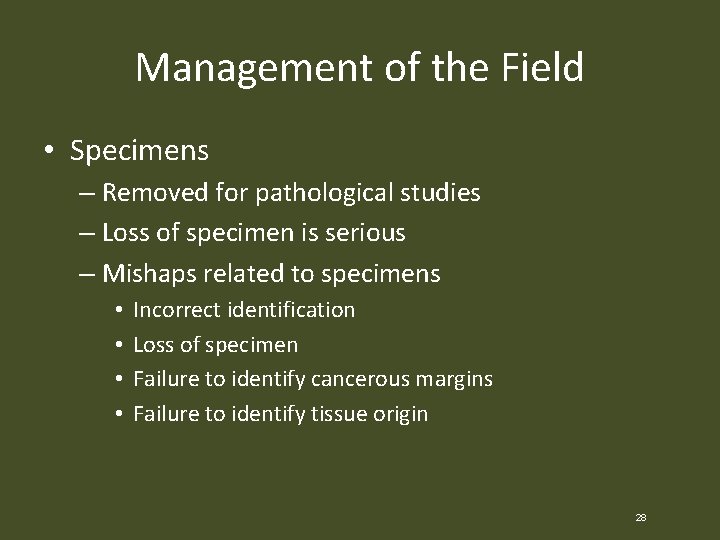 Management of the Field

• Specimens
– Removed for pathological studies
– Loss of specimen is serious
– Mishaps related to specimens
• Incorrect identification
• Loss of specimen
• Failure to identify cancerous margins
• Failure to identify tissue origin

28